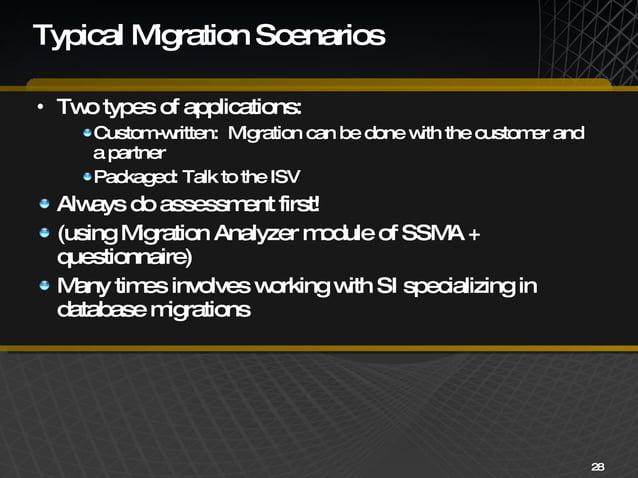 Typical Migration Scenarios

• Two types of applications:
  • Custom-written: Migration can be done with the customer and a partner
  • Packaged: Talk to the ISV
• Always do assessment first!
• (using Migration Analyzer module of SSMA + questionnaire)
• Many times involves working with SI specializing in database migrations

28